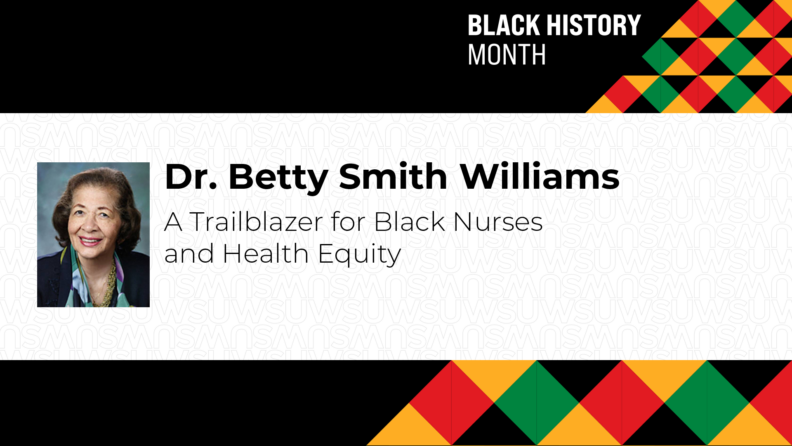 BLACK HISTORY
MONTH

Dr. Betty Smith Williams

A Trailblazer for Black Nurses and Health Equity